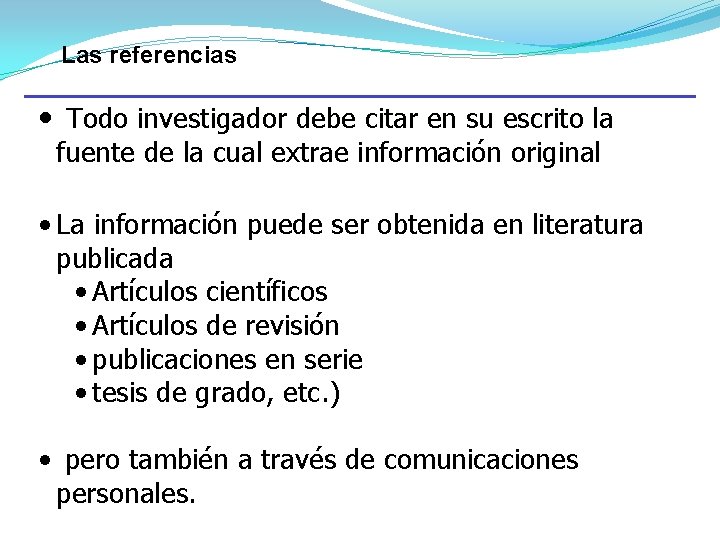 Las referencias

• Todo investigador debe citar en su escrito la fuente de la cual extrae información original

• La información puede ser obtenida en literatura publicada
• Artículos científicos
• Artículos de revisión
• publicaciones en serie
• tesis de grado, etc.)

• pero también a través de comunicaciones personales.